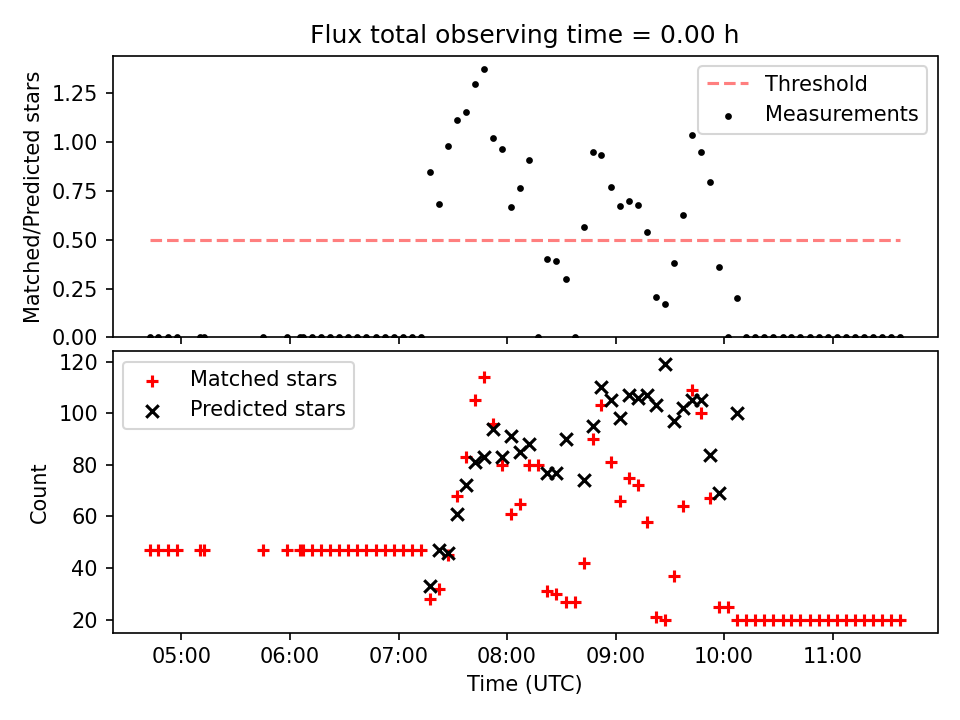 Flux total observing time = 0.00 h

Matched/Predicted stars

1.25
1.00
0.75
0.50
0.25
0.00

Threshold
Measurements

Count

120
100
80
60
40
20

Matched stars
Predicted stars

05:00
06:00
07:00
08:00
09:00
10:00
11:00

Time (UTC)